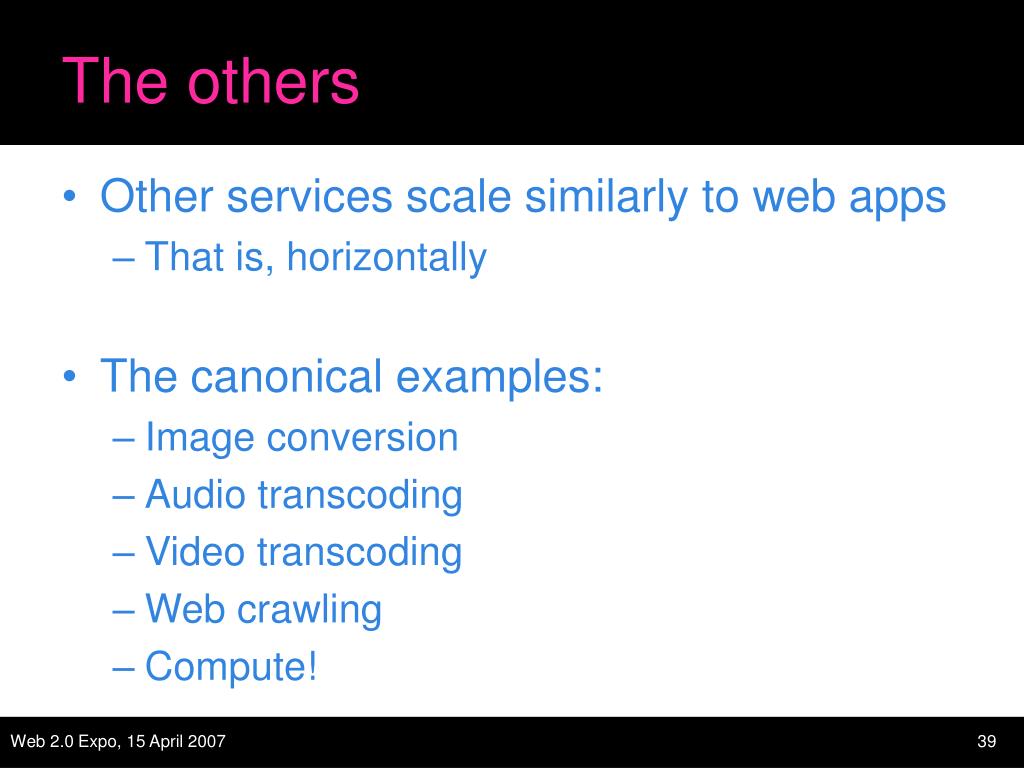 The others

• Other services scale similarly to web apps
– That is, horizontally

• The canonical examples:
– Image conversion
– Audio transcoding
– Video transcoding
– Web crawling
– Compute!

Web 2.0 Expo, 15 April 2007

39